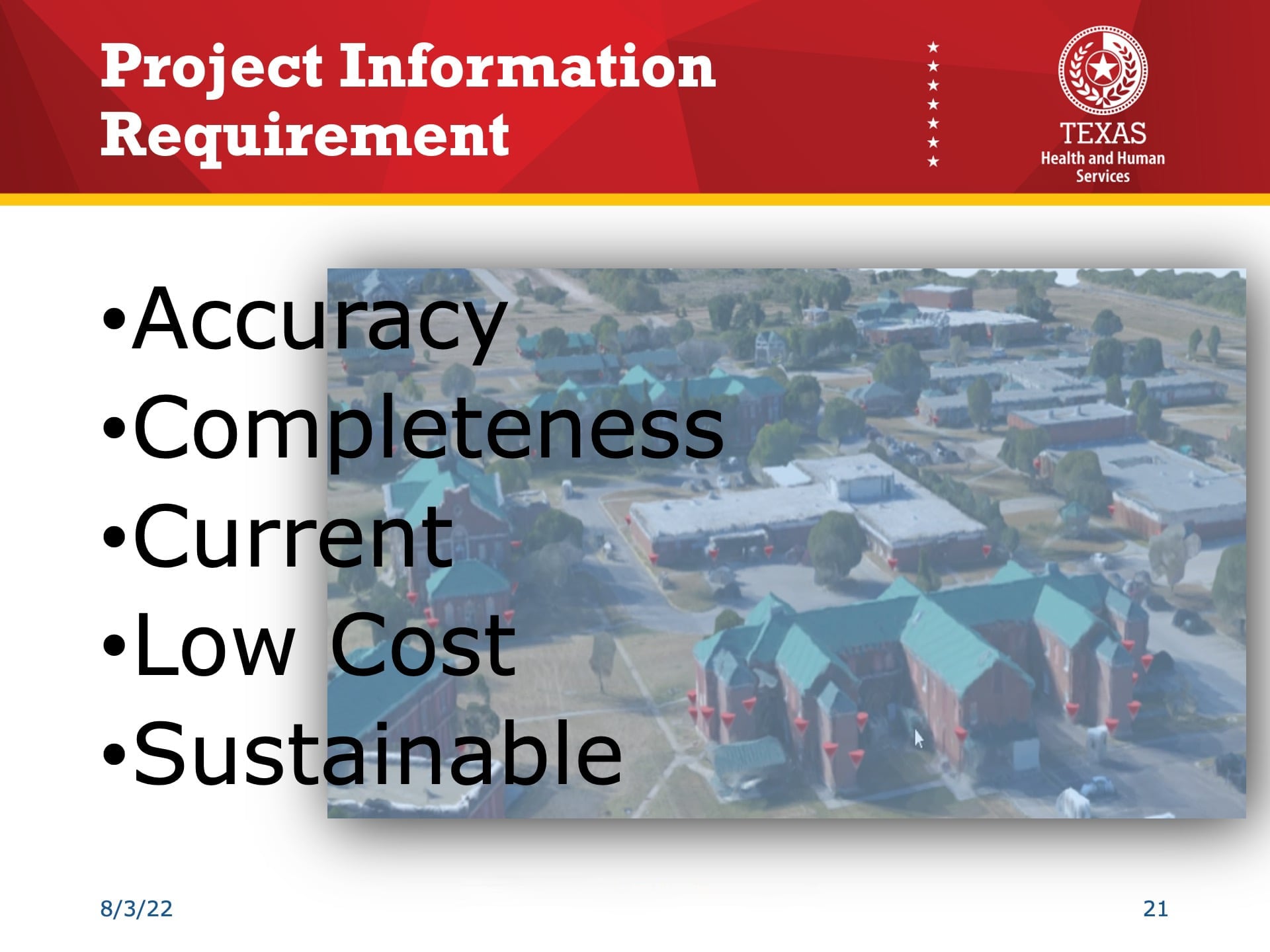 Project Information Requirement

TEXAS
Health and Human Services

•Accuracy
•Completeness
•Current
•Low Cost
•Sustainable

8/3/22

21